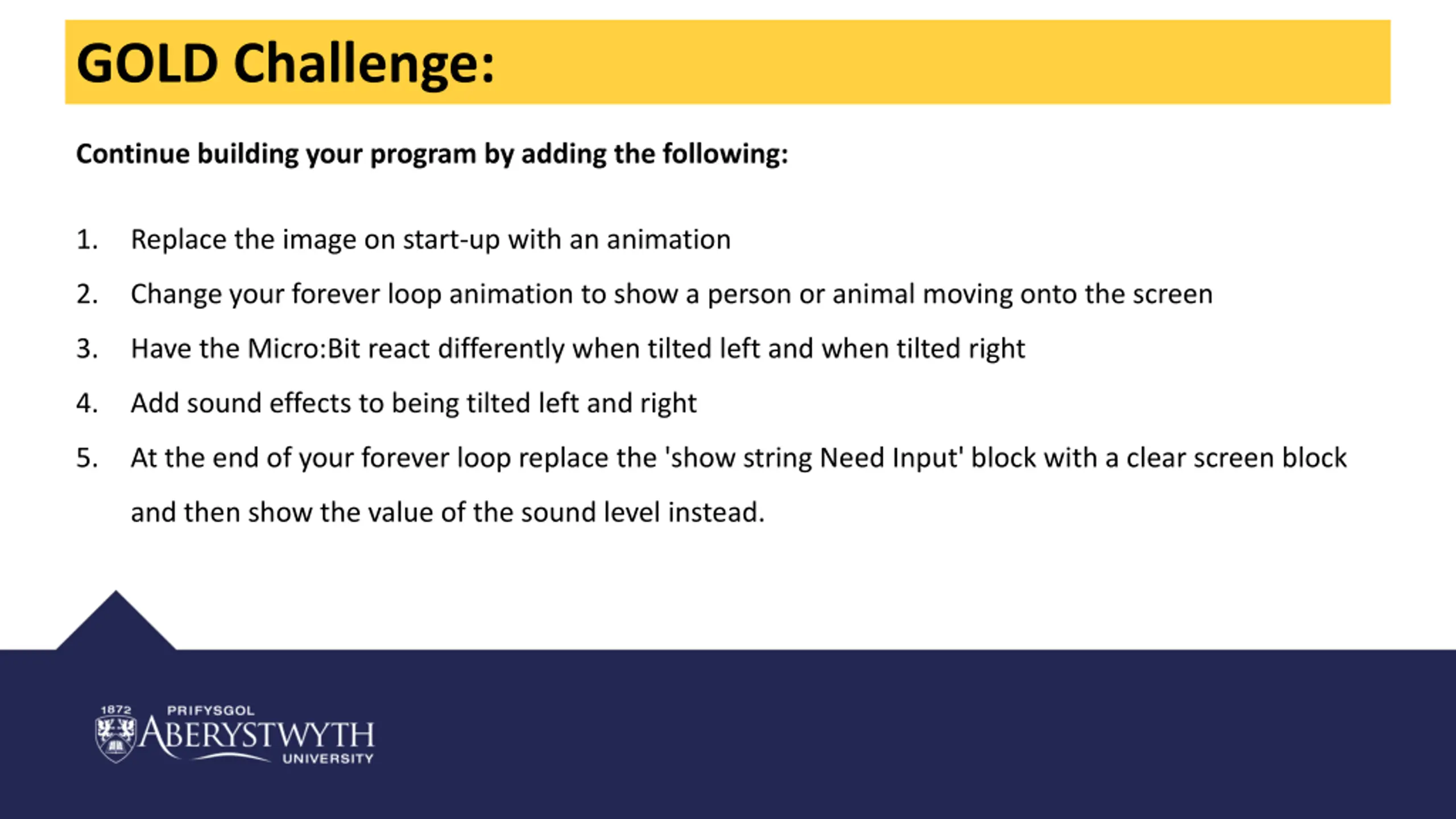 GOLD Challenge:

Continue building your program by adding the following:

1. Replace the image on start-up with an animation
2. Change your forever loop animation to show a person or animal moving onto the screen
3. Have the Micro:Bit react differently when tilted left and when tilted right
4. Add sound effects to being tilted left and right
5. At the end of your forever loop replace the 'show string Need Input' block with a clear screen block and then show the value of the sound level instead.

1872 PRIFYSGOL ABERYSTWYTH UNIVERSITY